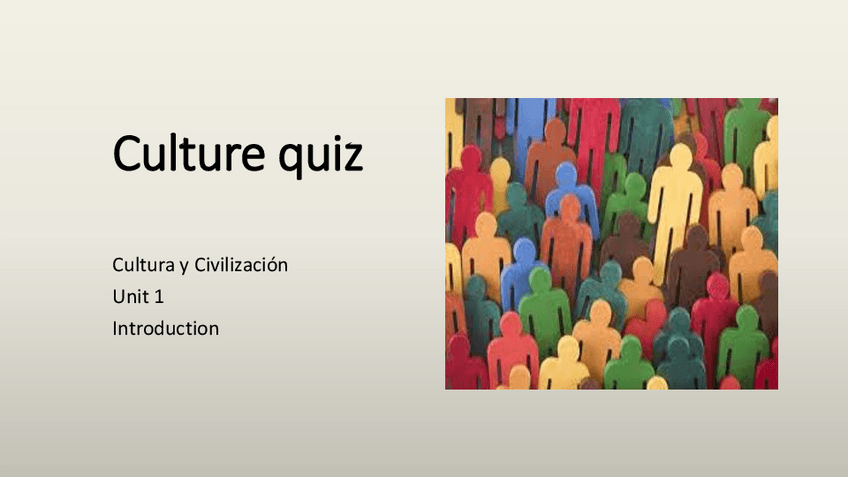 Culture quiz

Cultura y Civilización
Unit 1
Introduction